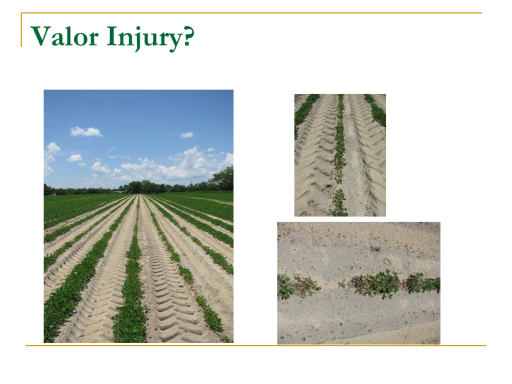 Valor Injury?